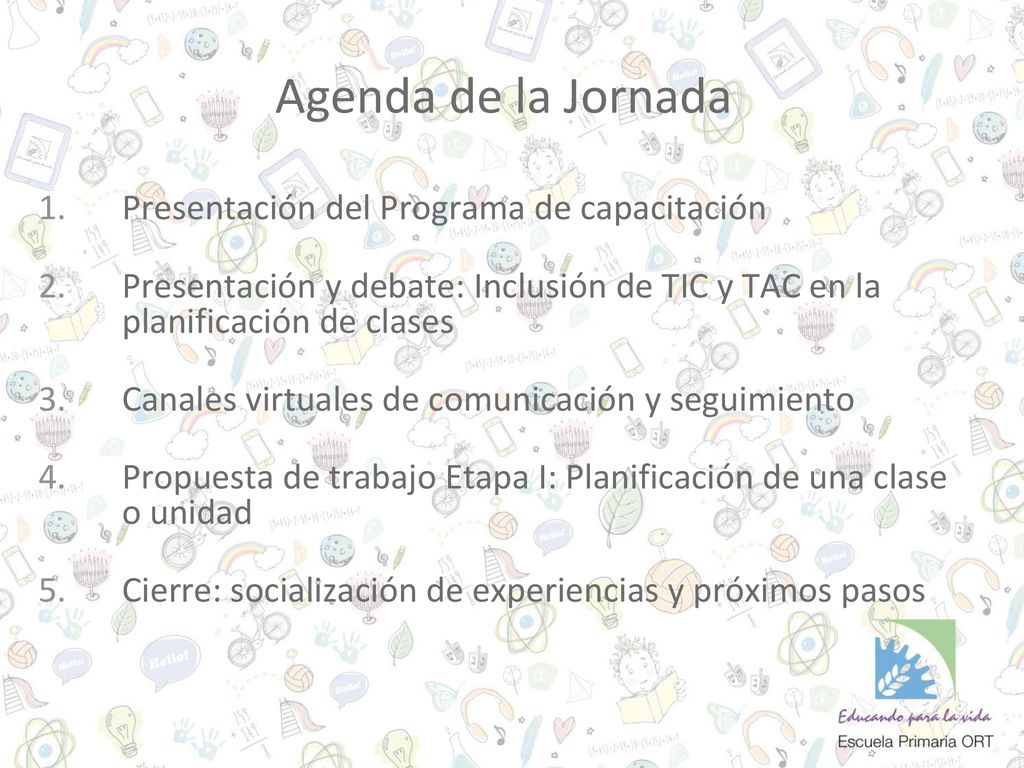 Agenda de la Jornada

1. Presentación del Programa de capacitación

2. Presentación y debate: Inclusión de TIC y TAC en la planificación de clases

3. Canales virtuales de comunicación y seguimiento

4. Propuesta de trabajo Etapa I: Planificación de una clase o unidad

5. Cierre: socialización de experiencias y próximos pasos

Educando para la vida
Escuela Primaria ORT